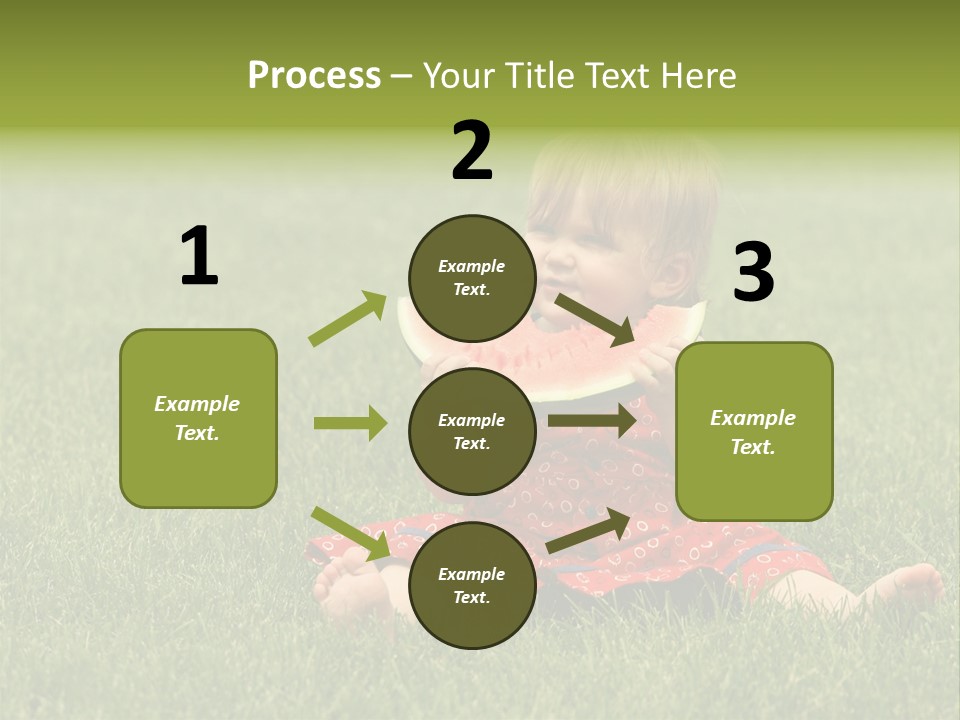 Process – Your Title Text Here

1

Example Text.

2

Example Text.

Example Text.

Example Text.

3

Example Text.